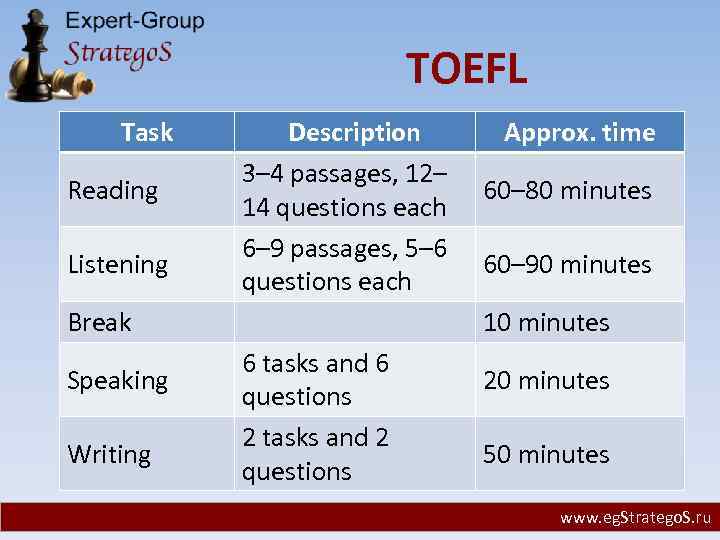 Expert-Group
StrategoS

TOEFL

| Task | Description | Approx. time |
|---|---|---|
| Reading | 3–4 passages, 12–14 questions each | 60–80 minutes |
| Listening | 6–9 passages, 5–6 questions each | 60–90 minutes |
| Break | | 10 minutes |
| Speaking | 6 tasks and 6 questions | 20 minutes |
| Writing | 2 tasks and 2 questions | 50 minutes |

www.egStrategoS.ru